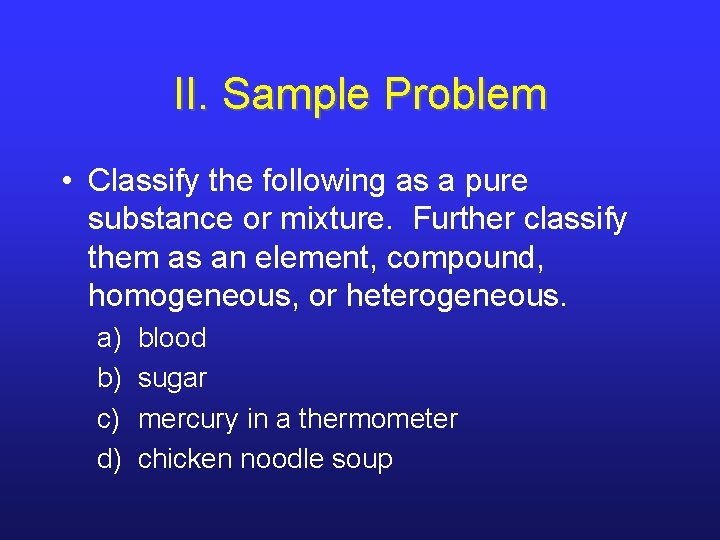 II. Sample Problem

• Classify the following as a pure substance or mixture. Further classify them as an element, compound, homogeneous, or heterogeneous.

a) blood
b) sugar
c) mercury in a thermometer
d) chicken noodle soup